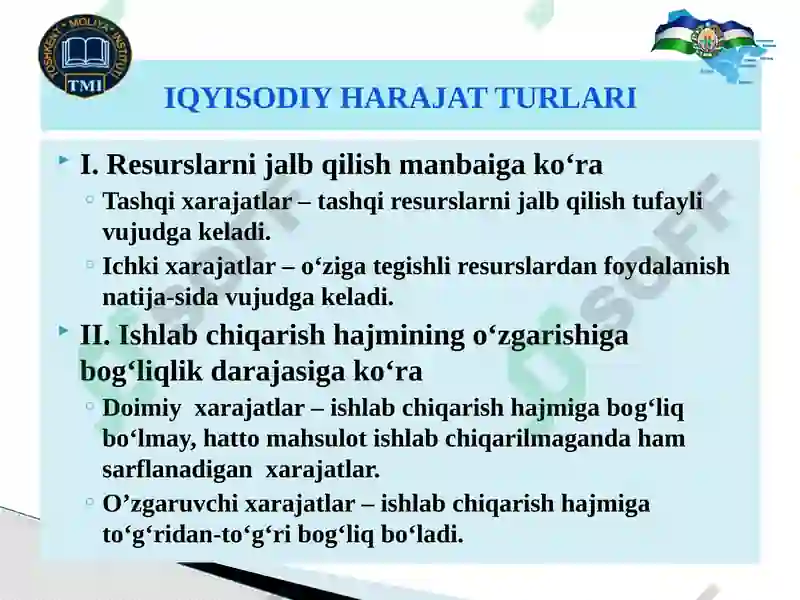 TOSHKENT MOLIYA INSTITUTI
TMI

IQYISODIY HARAJAT TURLARI

I. Resurslarni jalb qilish manbaiga ko‘ra

Tashqi xarajatlar – tashqi resurslarni jalb qilish tufayli vujudga keladi.

Ichki xarajatlar – o‘ziga tegishli resurslardan foydalanish natija-sida vujudga keladi.

II. Ishlab chiqarish hajmining o‘zgarishiga bog‘liqlik darajasiga ko‘ra

Doimiy xarajatlar – ishlab chiqarish hajmiga bog‘liq bo‘lmay, hatto mahsulot ishlab chiqarilmaganda ham sarflanadigan xarajatlar.

O’zgaruvchi xarajatlar – ishlab chiqarish hajmiga to‘g‘ridan-to‘g‘ri bog‘liq bo‘ladi.

SOFF